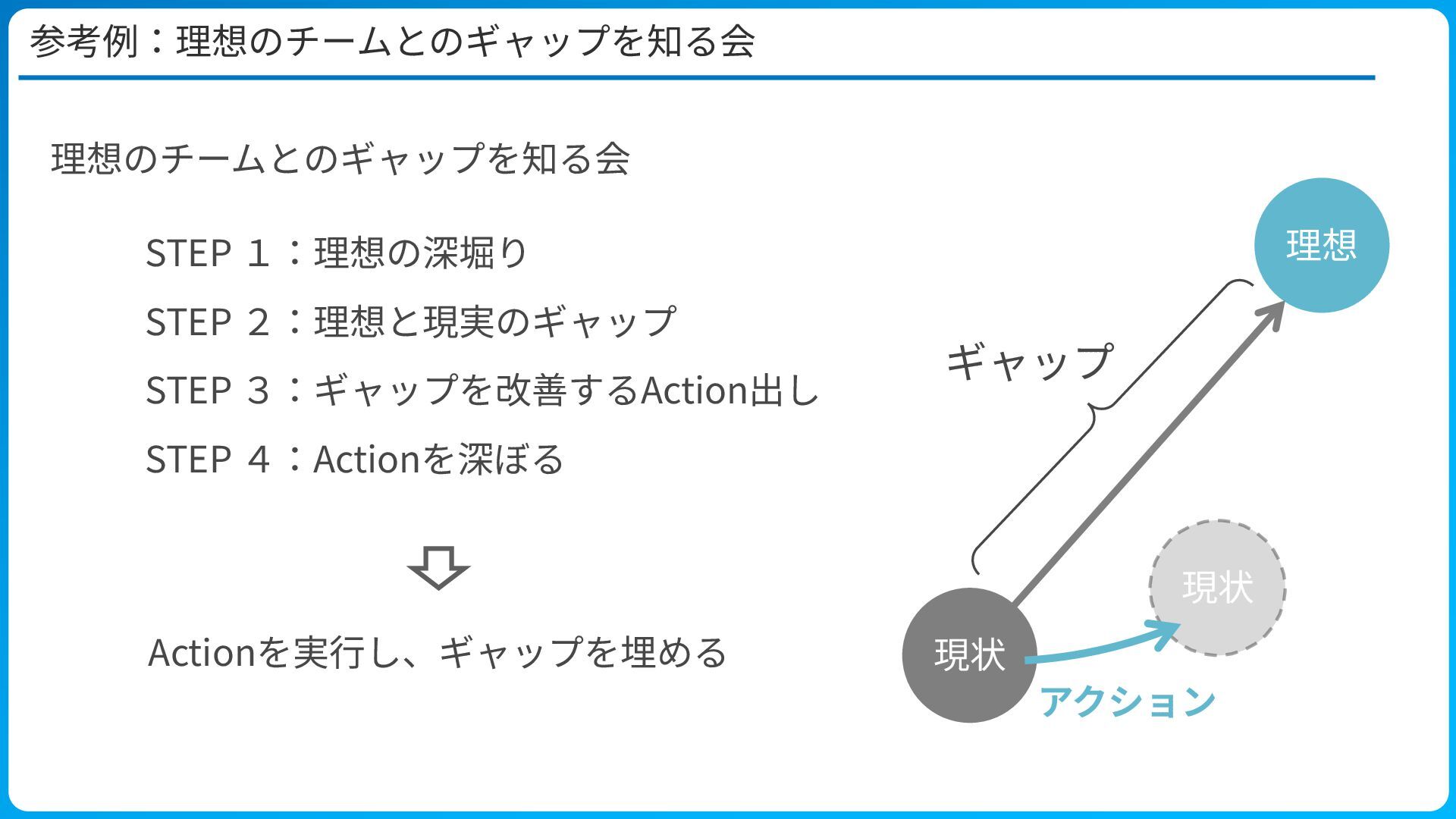 参考例：理想のチームとのギャップを知る会

理想のチームとのギャップを知る会

STEP １：理想の深堀り

STEP ２：理想と現実のギャップ

STEP ３：ギャップを改善するAction出し

STEP ４：Actionを深ぼる

Actionを実行し、ギャップを埋める

理想

ギャップ

現状

現状

アクション